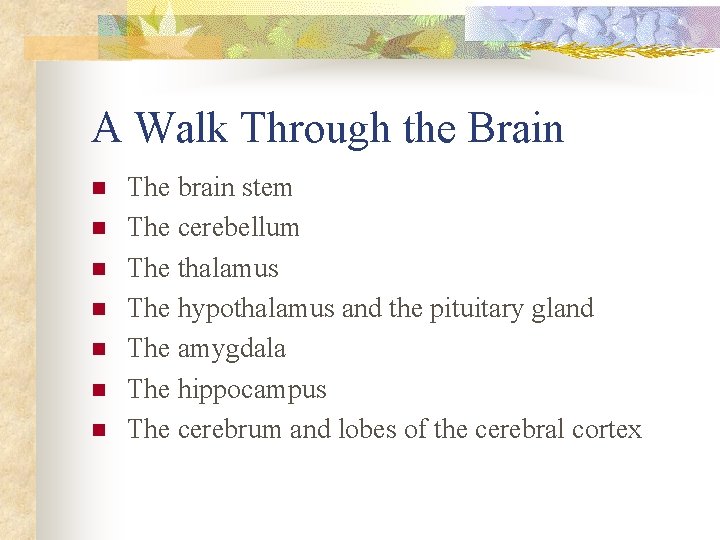 A Walk Through the Brain

- The brain stem
- The cerebellum
- The thalamus
- The hypothalamus and the pituitary gland
- The amygdala
- The hippocampus
- The cerebrum and lobes of the cerebral cortex